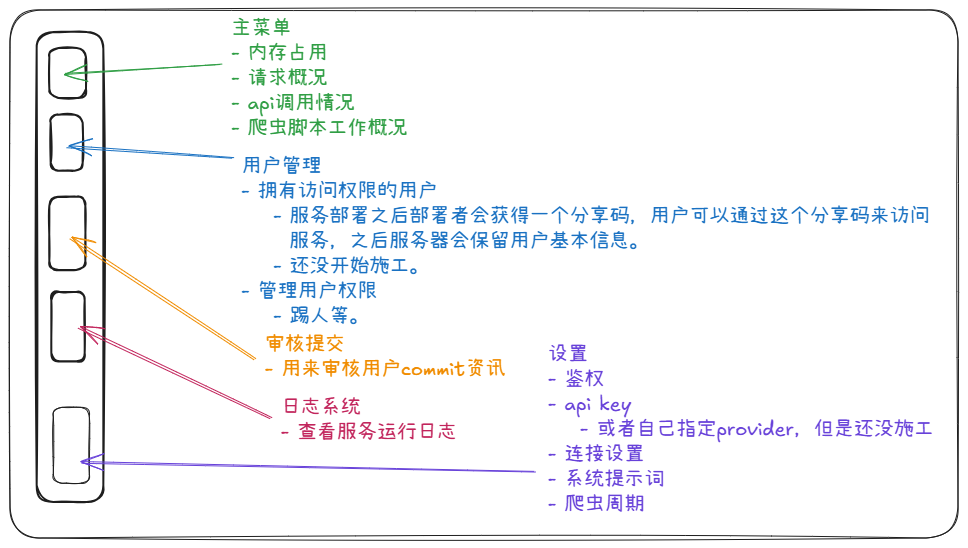 主菜单
- 内存占用
- 请求概况
- api调用情况
- 爬虫脚本工作概况

用户管理
- 拥有访问权限的用户
  - 服务部署之后部署者会获得一个分享码，用户可以通过这个分享码来访问服务，之后服务器会保留用户基本信息。
  - 还没开始施工。
- 管理用户权限
  - 踢人等。

审核提交
- 用来审核用户commit资讯

日志系统
- 查看服务运行日志

设置
- 鉴权
- api key
  - 或者自己指定provider，但是还没施工
- 连接设置
- 系统提示词
- 爬虫周期